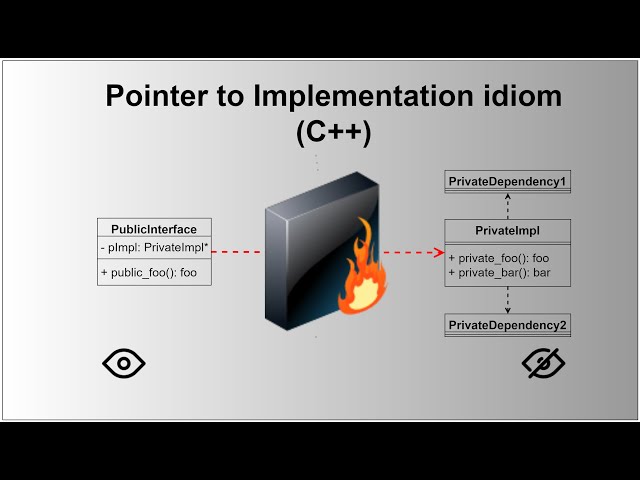 Pointer to Implementation idiom (C++)

PublicInterface
- pImpl: PrivateImpl*
+ public_foo(): foo

PrivateDependency1

PrivateImpl
+ private_foo(): foo
+ private_bar(): bar

PrivateDependency2